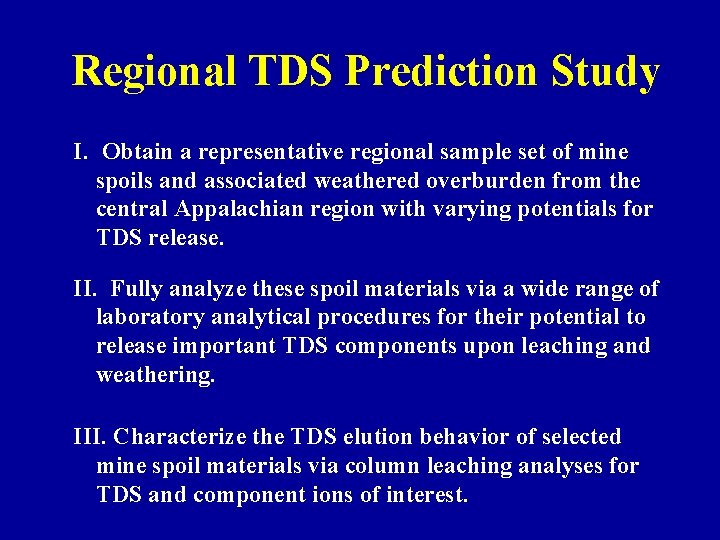 Regional TDS Prediction Study

I. Obtain a representative regional sample set of mine spoils and associated weathered overburden from the central Appalachian region with varying potentials for TDS release.

II. Fully analyze these spoil materials via a wide range of laboratory analytical procedures for their potential to release important TDS components upon leaching and weathering.

III. Characterize the TDS elution behavior of selected mine spoil materials via column leaching analyses for TDS and component ions of interest.